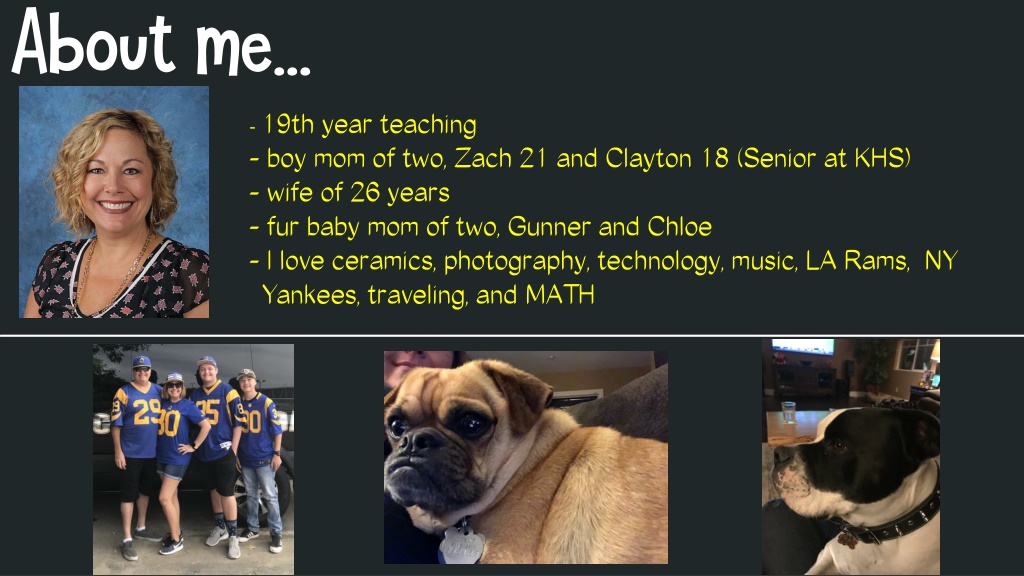 About me...

- 19th year teaching
- boy mom of two, Zach 21 and Clayton 18 (Senior at KHS)
- wife of 26 years
- fur baby mom of two, Gunner and Chloe
- I love ceramics, photography, technology, music, LA Rams, NY Yankees, traveling, and MATH

29 30 35 30